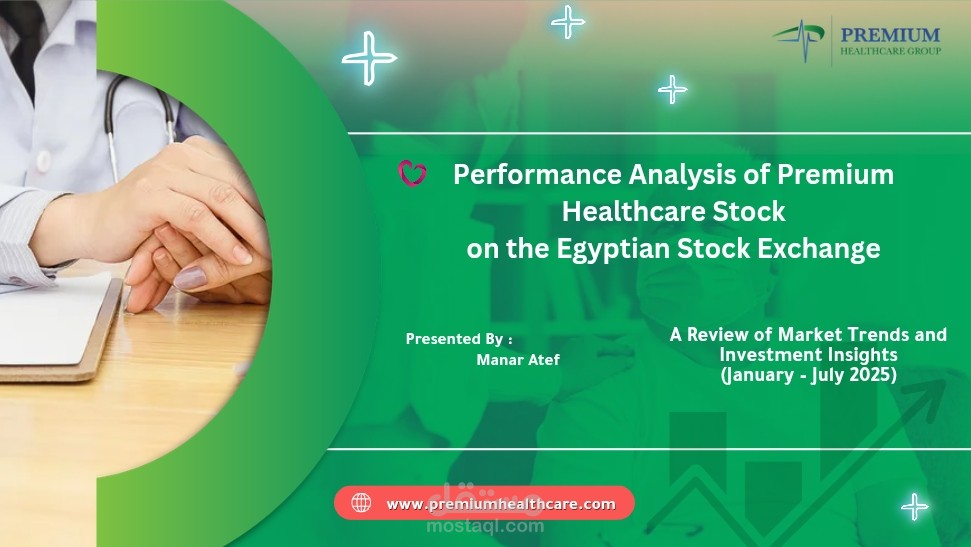 PREMIUM
HEALTHCARE GROUP

Performance Analysis of Premium Healthcare Stock on the Egyptian Stock Exchange

Presented By :
Manar Atef

A Review of Market Trends and Investment Insights
(January - July 2025)

www.premiumhealthcare.com

مستقل
mostaql.com